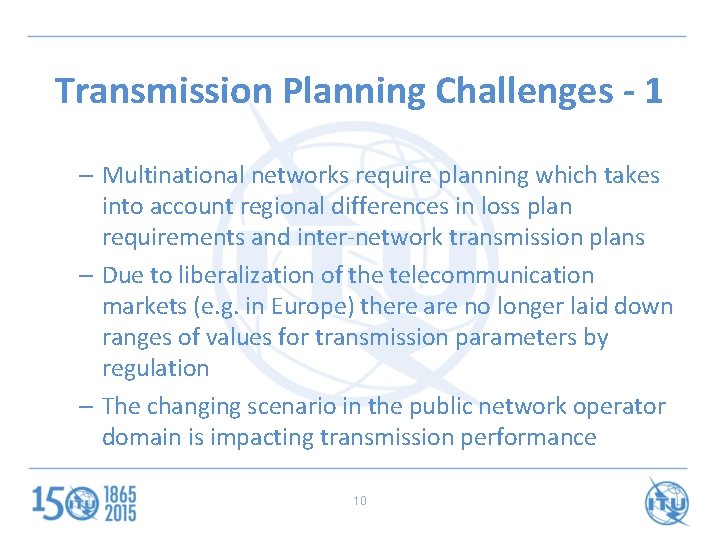 Transmission Planning Challenges - 1

– Multinational networks require planning which takes into account regional differences in loss plan requirements and inter-network transmission plans

– Due to liberalization of the telecommunication markets (e.g. in Europe) there are no longer laid down ranges of values for transmission parameters by regulation

– The changing scenario in the public network operator domain is impacting transmission performance

150 ITU 1865 2015

10

ITU